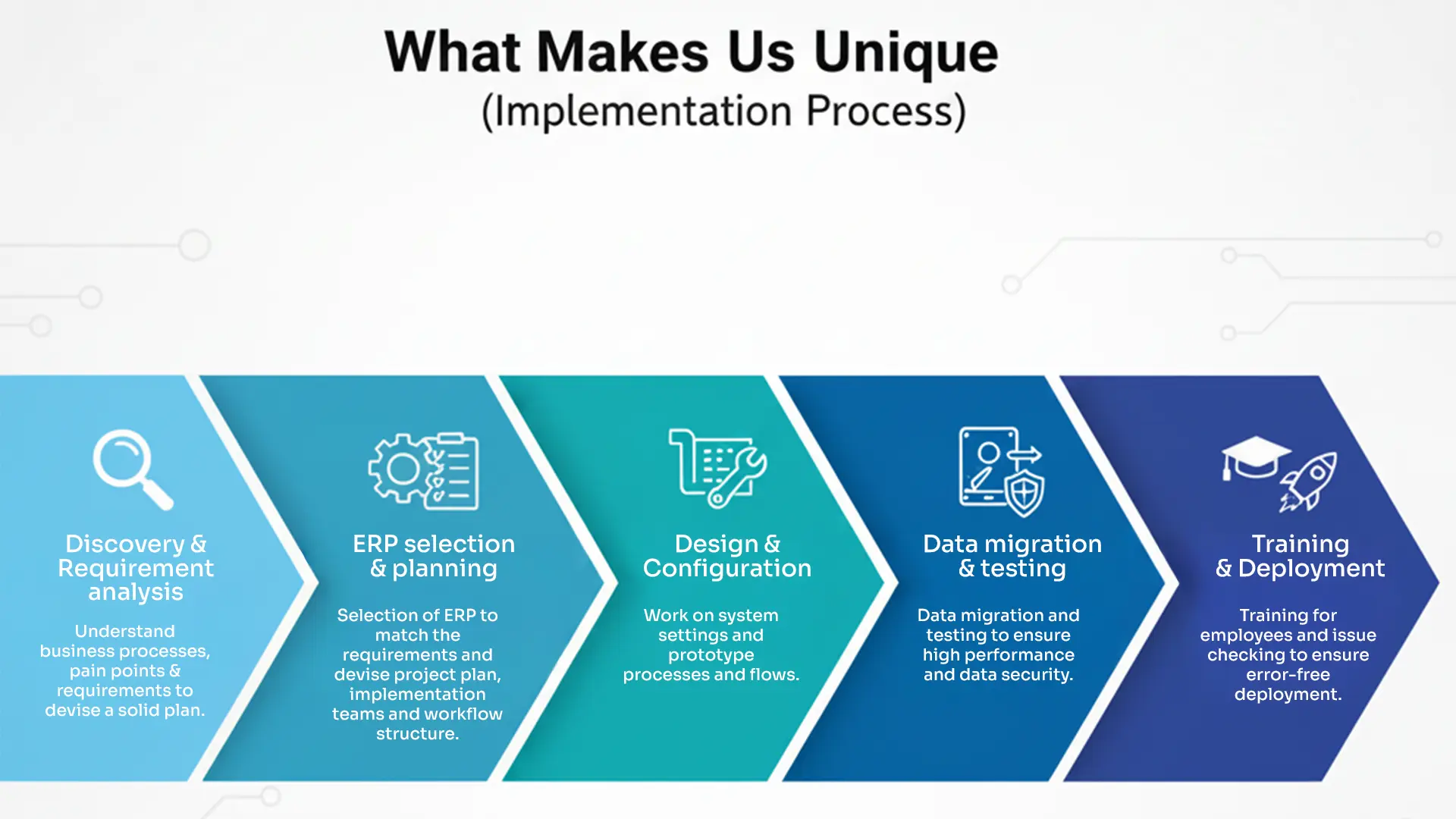 What Makes Us Unique
(Implementation Process)

Discovery & Requirement analysis

Understand business processes, pain points & requirements to devise a solid plan.

ERP selection & planning

Selection of ERP to match the requirements and devise project plan, implementation teams and workflow structure.

Design & Configuration

Work on system settings and prototype processes and flows.

Data migration & testing

Data migration and testing to ensure high performance and data security.

Training & Deployment

Training for employees and issue checking to ensure error-free deployment.